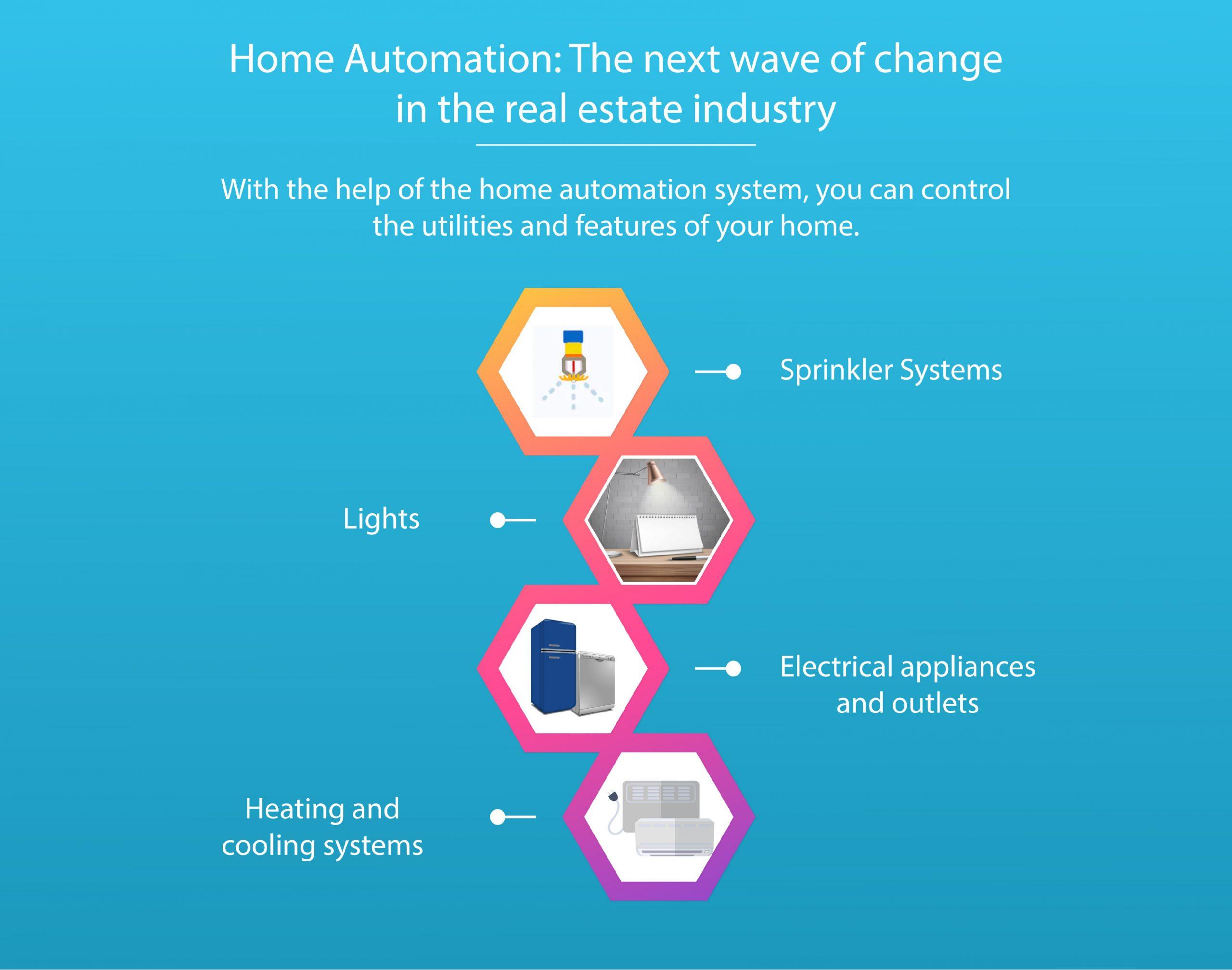 Home Automation: The next wave of change in the real estate industry

With the help of the home automation system, you can control the utilities and features of your home.

Sprinkler Systems

Lights

Electrical appliances and outlets

Heating and cooling systems